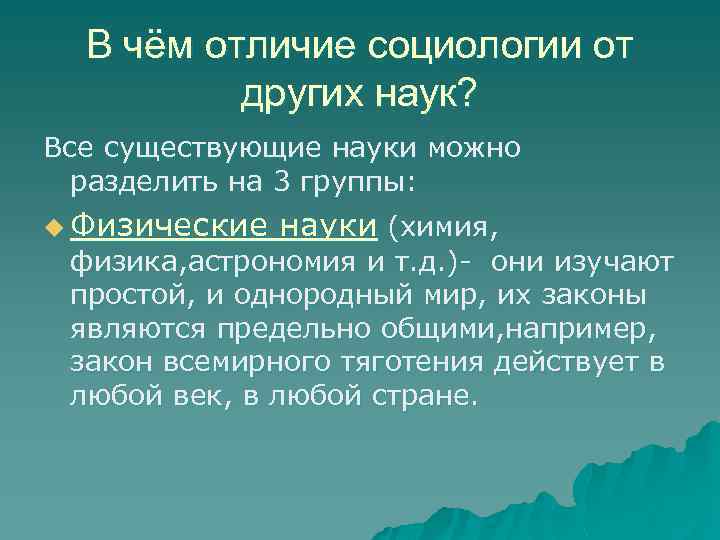 В чём отличие социологии от других наук?

Все существующие науки можно разделить на 3 группы:

Физические науки (химия, физика,астрономия и т.д.)- они изучают простой, и однородный мир, их законы являются предельно общими,например, закон всемирного тяготения действует в любой век, в любой стране.